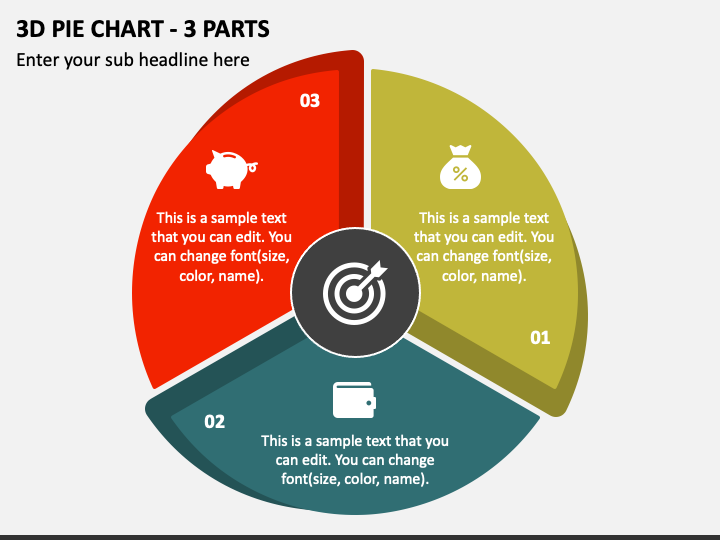 3D PIE CHART - 3 PARTS

Enter your sub headline here

03

This is a sample text that you can edit. You can change font(size, color, name).

%

This is a sample text that you can edit. You can change font(size, color, name).

01

02

This is a sample text that you can edit. You can change font(size, color, name).